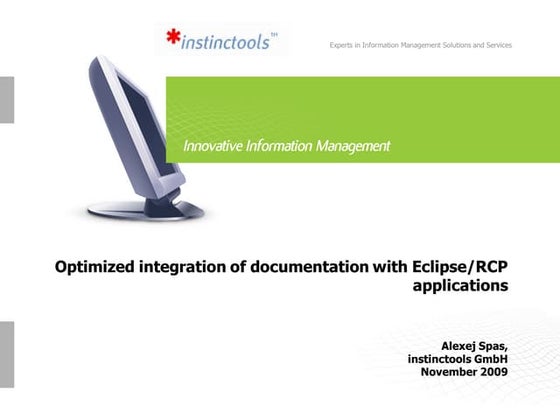 *instinctools™

Experts in Information Management Solutions and Services

Innovative Information Management

Optimized integration of documentation with Eclipse/RCP applications

Alexej Spas,
instinctools GmbH
November 2009